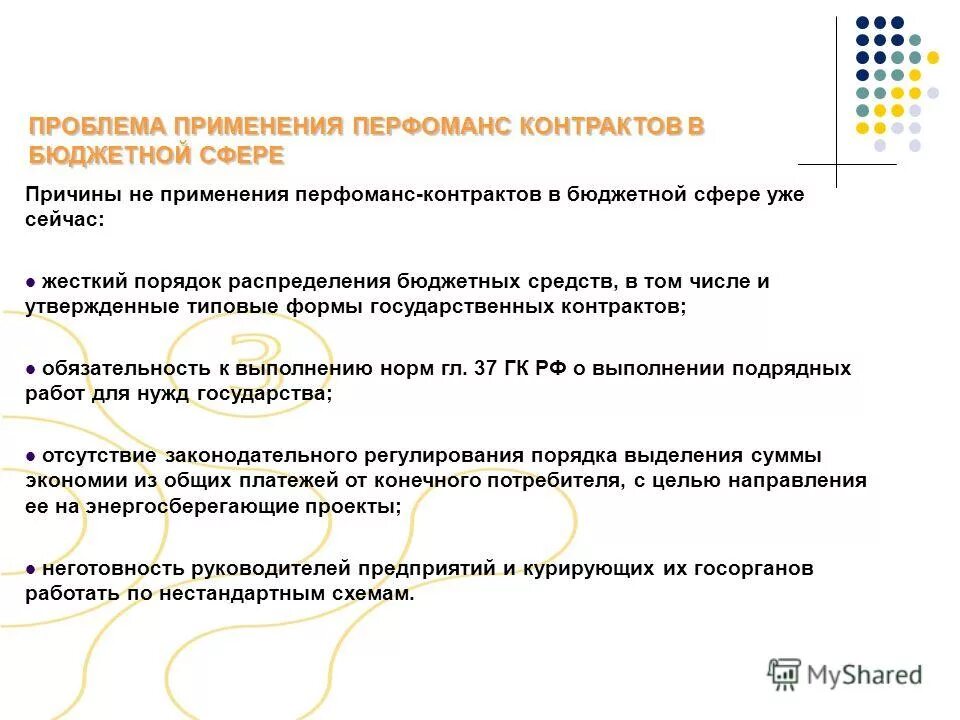 ПРОБЛЕМА ПРИМЕНЕНИЯ ПЕРФОМАНС КОНТРАКТОВ В БЮДЖЕТНОЙ СФЕРЕ

Причины не применения перфоманс-контрактов в бюджетной сфере уже сейчас:

● жесткий порядок распределения бюджетных средств, в том числе и утвержденные типовые формы государственных контрактов;

● обязательность к выполнению норм гл. 37 ГК РФ о выполнении подрядных работ для нужд государства;

● отсутствие законодательного регулирования порядка выделения суммы экономии из общих платежей от конечного потребителя, с целью направления ее на энергосберегающие проекты;

● неготовность руководителей предприятий и курирующих их госорганов работать по нестандартным схемам.

MyShared